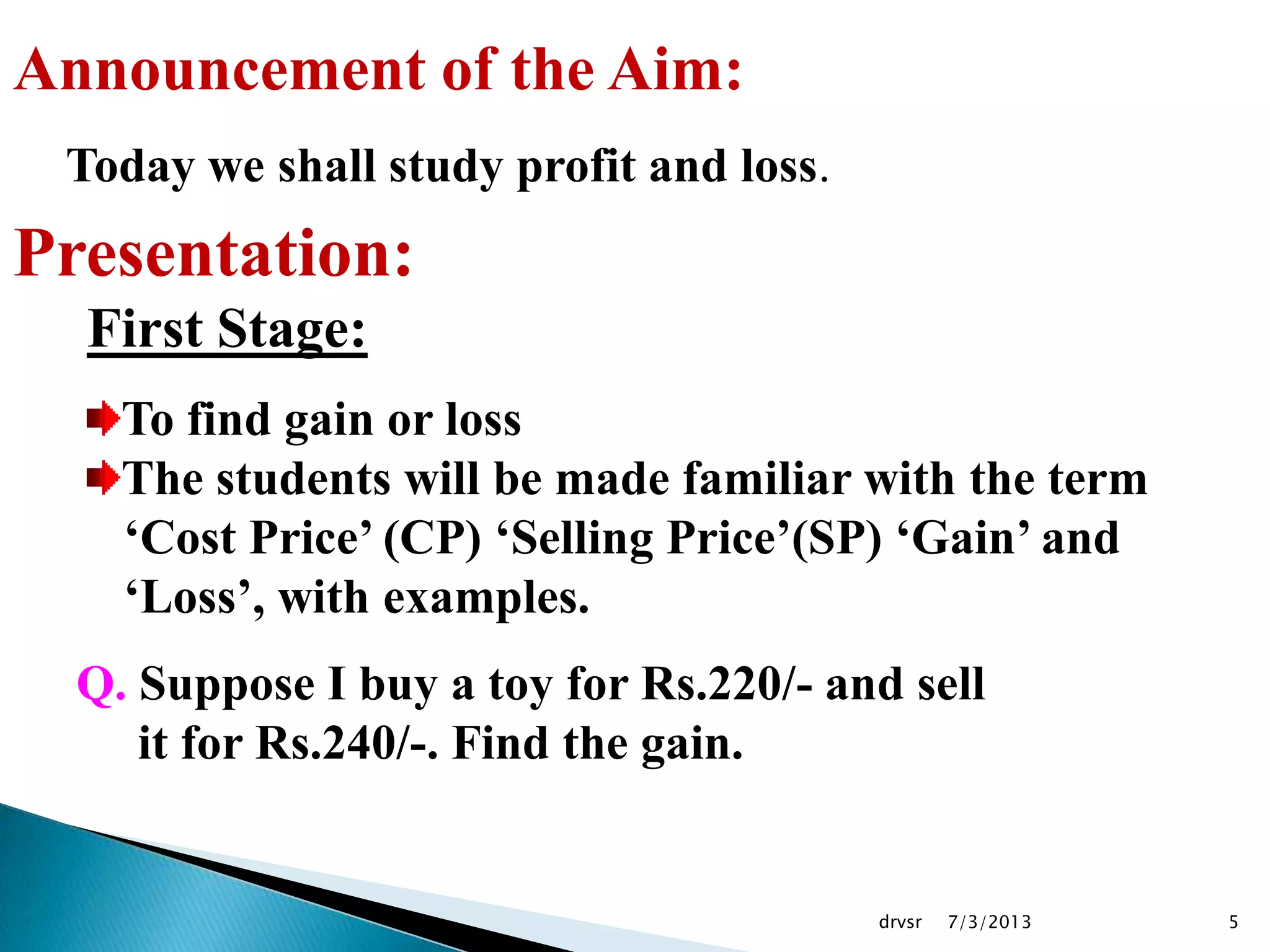 Announcement of the Aim:

Today we shall study profit and loss.

Presentation:

First Stage:

To find gain or loss

The students will be made familiar with the term ‘Cost Price’ (CP) ‘Selling Price’(SP) ‘Gain’ and ‘Loss’, with examples.

Q. Suppose I buy a toy for Rs.220/- and sell it for Rs.240/-. Find the gain.

drvsr 7/3/2013 5